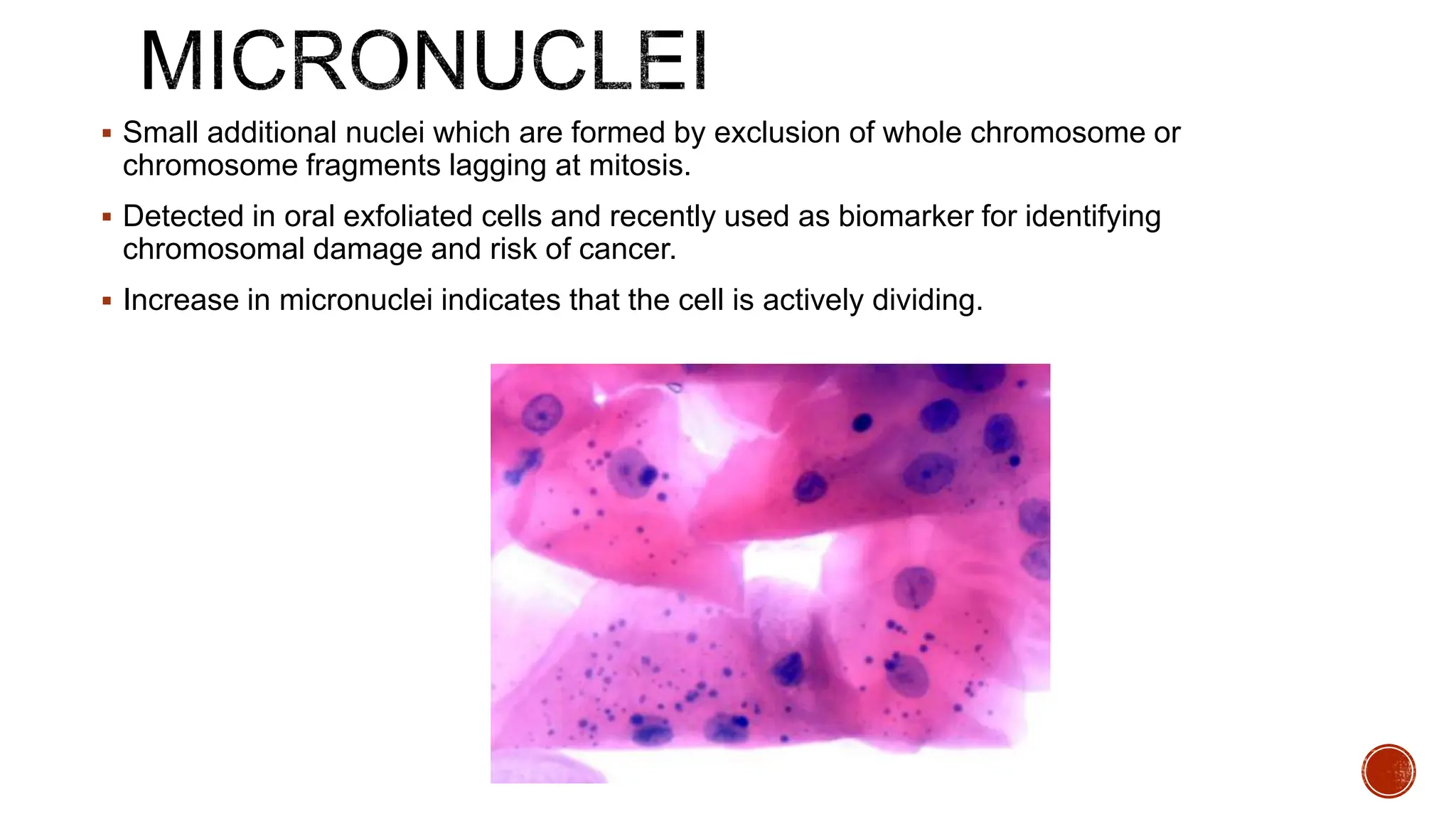 MICRONUCLEI

▪ Small additional nuclei which are formed by exclusion of whole chromosome or chromosome fragments lagging at mitosis.

▪ Detected in oral exfoliated cells and recently used as biomarker for identifying chromosomal damage and risk of cancer.

▪ Increase in micronuclei indicates that the cell is actively dividing.